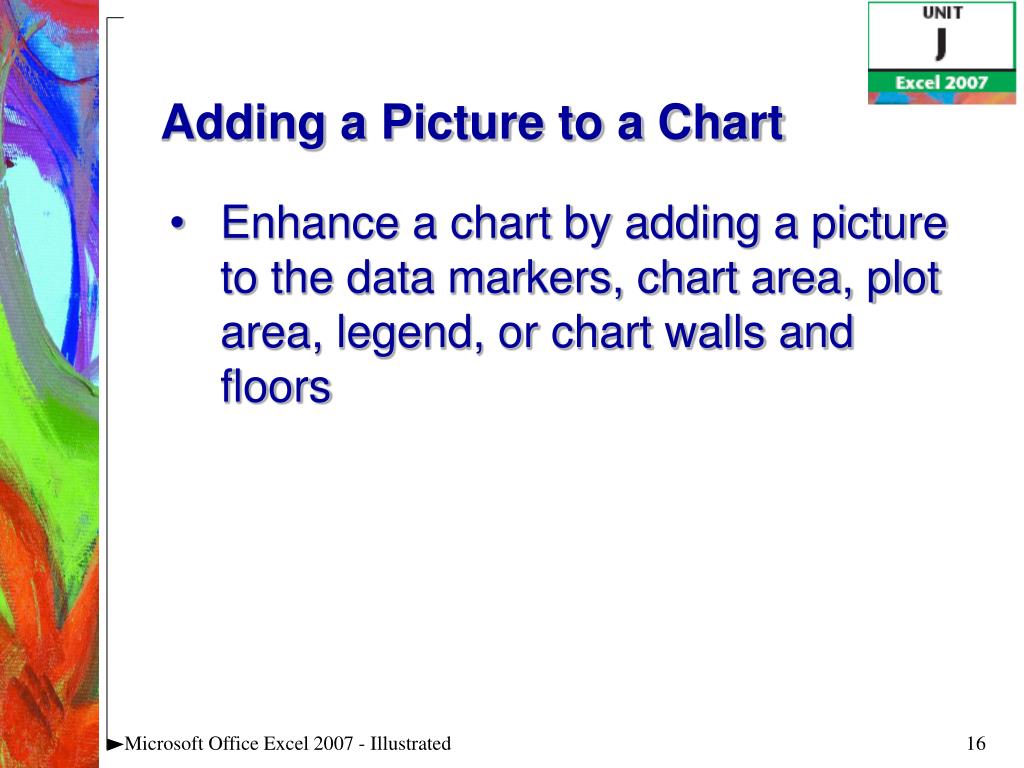 UNIT
J
Excel 2007

Adding a Picture to a Chart

• Enhance a chart by adding a picture to the data markers, chart area, plot area, legend, or chart walls and floors

►Microsoft Office Excel 2007 - Illustrated

16